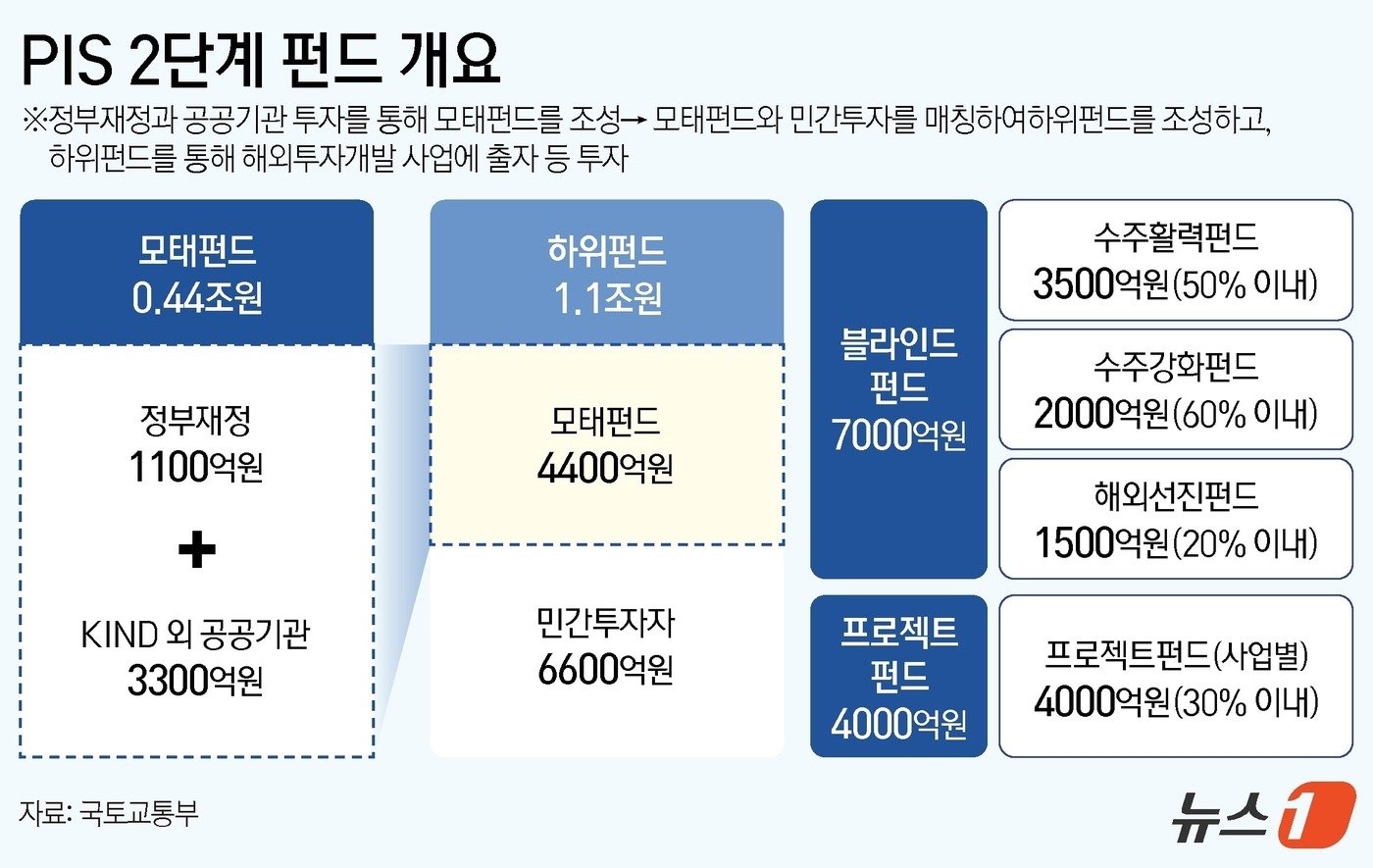 PIS 2단계 펀드 개요

※정부재정과 공공기관 투자를 통해 모태펀드를 조성→ 모태펀드와 민간투자를 매칭하여하위펀드를 조성하고, 하위펀드를 통해 해외투자개발 사업에 출자 등 투자

모태펀드
0.44조원

정부재정
1100억원

+

KIND 외 공공기관
3300억원

하위펀드
1.1조원

모태펀드
4400억원

민간투자자
6600억원

블라인드 펀드
7000억원

수주활력펀드
3500억원(50% 이내)

수주강화펀드
2000억원(60% 이내)

해외선진펀드
1500억원(20% 이내)

프로젝트 펀드
4000억원

프로젝트펀드(사업별)
4000억원(30% 이내)

자료: 국토교통부

뉴스1